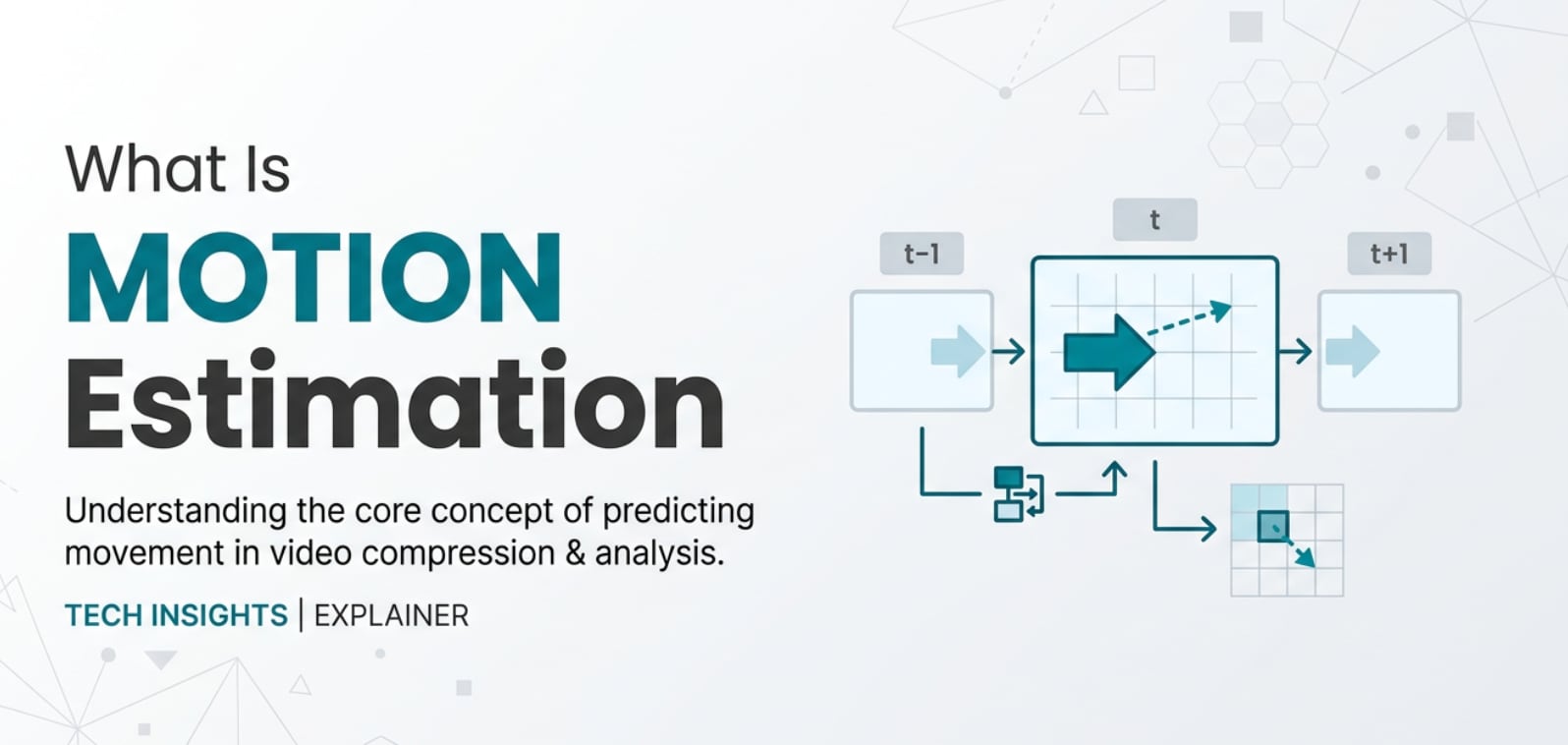 What Is
MOTION
Estimation

Understanding the core concept of predicting movement in video compression & analysis.

TECH INSIGHTS | EXPLAINER

t-1

t

t+1